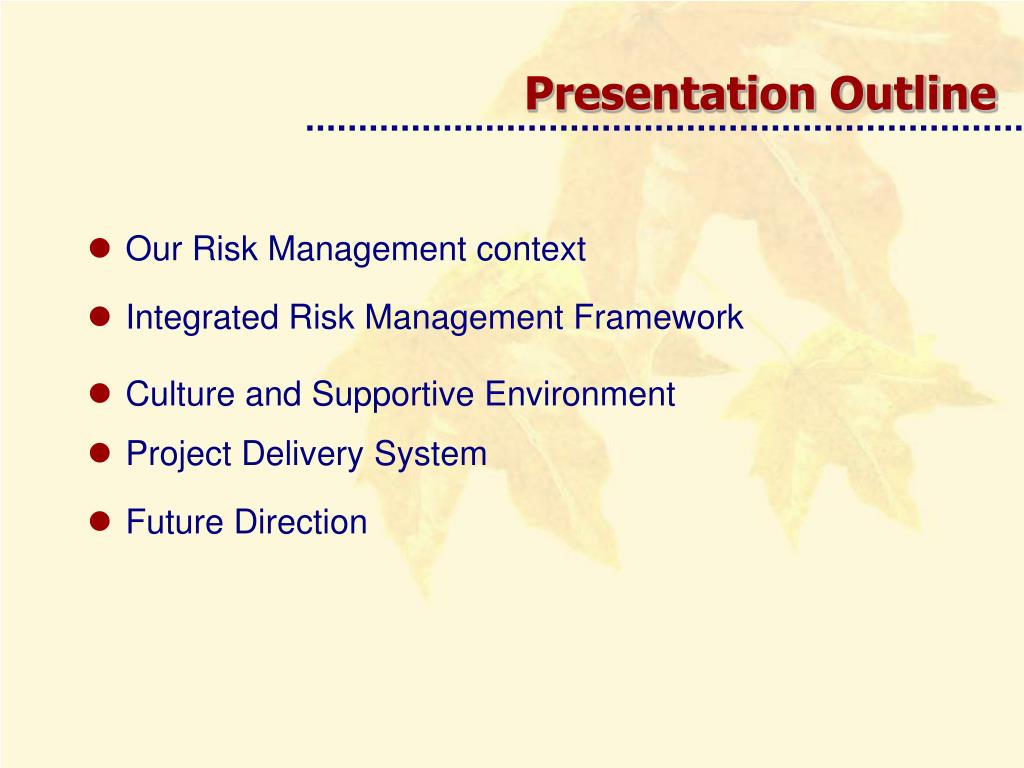 Presentation Outline

- Our Risk Management context
- Integrated Risk Management Framework
- Culture and Supportive Environment
- Project Delivery System
- Future Direction